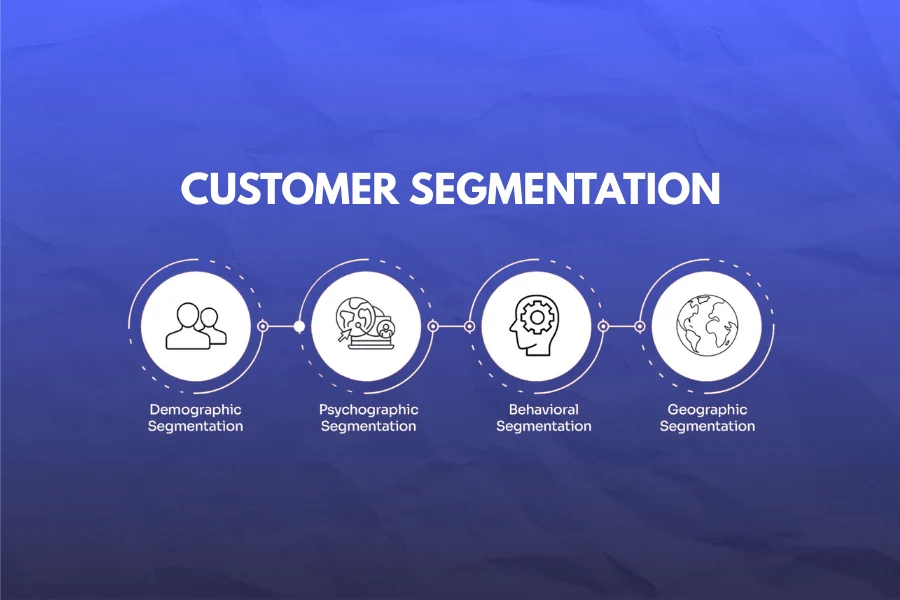 CUSTOMER SEGMENTATION

Demographic Segmentation

Psychographic Segmentation

Behavioral Segmentation

Geographic Segmentation